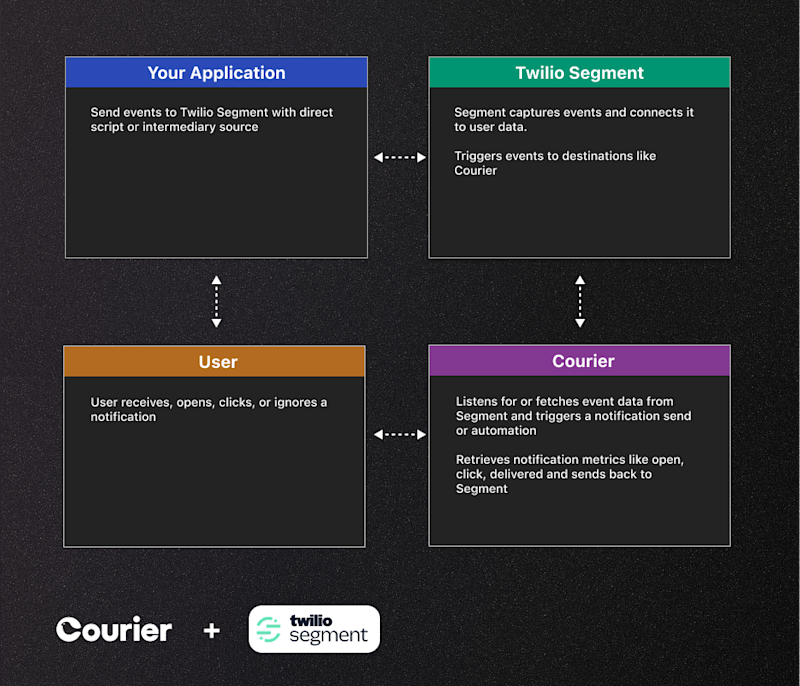 Your Application

Send events to Twilio Segment with direct script or intermediary source

Twilio Segment

Segment captures events and connects it to user data.

Triggers events to destinations like Courier

User

User receives, opens, clicks, or ignores a notification

Courier

Listens for or fetches event data from Segment and triggers a notification send or automation

Retrieves notification metrics like open, click, delivered and sends back to Segment

Courier + twilio segment